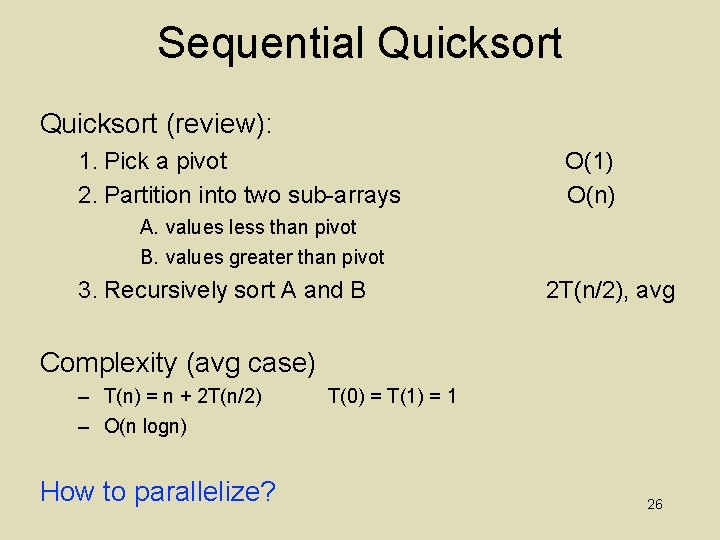 Sequential Quicksort

Quicksort (review):

1. Pick a pivot $O(1)$

2. Partition into two sub-arrays $O(n)$

A. values less than pivot

B. values greater than pivot

3. Recursively sort A and B $2T(n/2)$, avg

Complexity (avg case)

– $T(n) = n + 2T(n/2)$ $T(0) = T(1) = 1$

– $O(n \log n)$

How to parallelize?

26